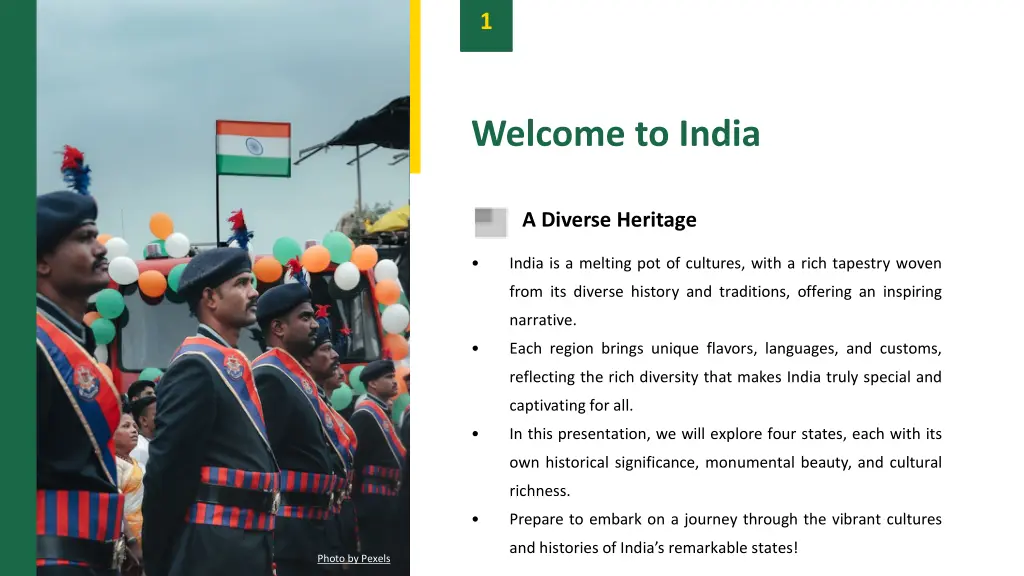 1

Welcome to India

A Diverse Heritage

• India is a melting pot of cultures, with a rich tapestry woven from its diverse history and traditions, offering an inspiring narrative.

• Each region brings unique flavors, languages, and customs, reflecting the rich diversity that makes India truly special and captivating for all.

• In this presentation, we will explore four states, each with its own historical significance, monumental beauty, and cultural richness.

• Prepare to embark on a journey through the vibrant cultures and histories of India's remarkable states!

Photo by Pexels